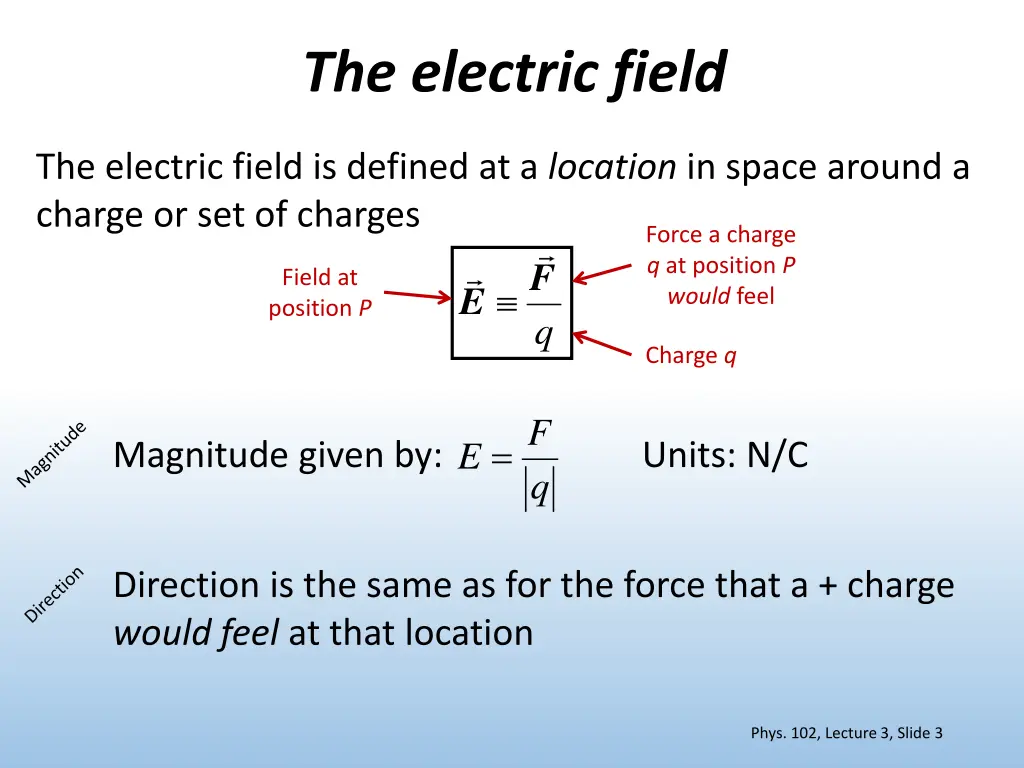 The electric field

The electric field is defined at a location in space around a charge or set of charges

Field at position P

$\vec{E} \equiv \frac{\vec{F}}{q}$

Force a charge q at position P would feel

Charge q

Magnitude

Magnitude given by: $E = \frac{F}{|q|}$

Units: N/C

Direction

Direction is the same as for the force that a + charge would feel at that location

Phys. 102, Lecture 3, Slide 3